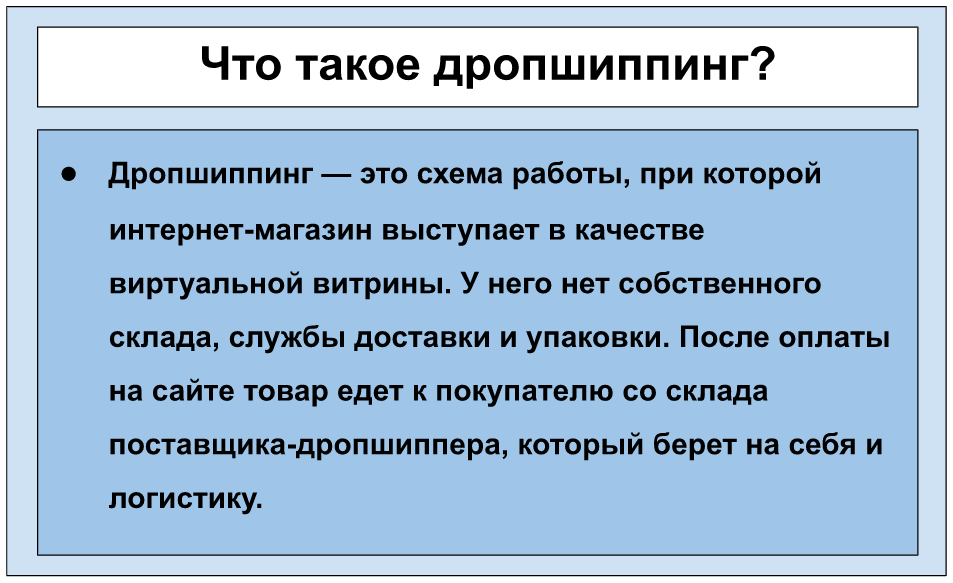 Что такое дропшиппинг?

● Дропшиппинг — это схема работы, при которой интернет-магазин выступает в качестве виртуальной витрины. У него нет собственного склада, службы доставки и упаковки. После оплаты на сайте товар едет к покупателю со склада поставщика-дропшиппера, который берет на себя и логистику.